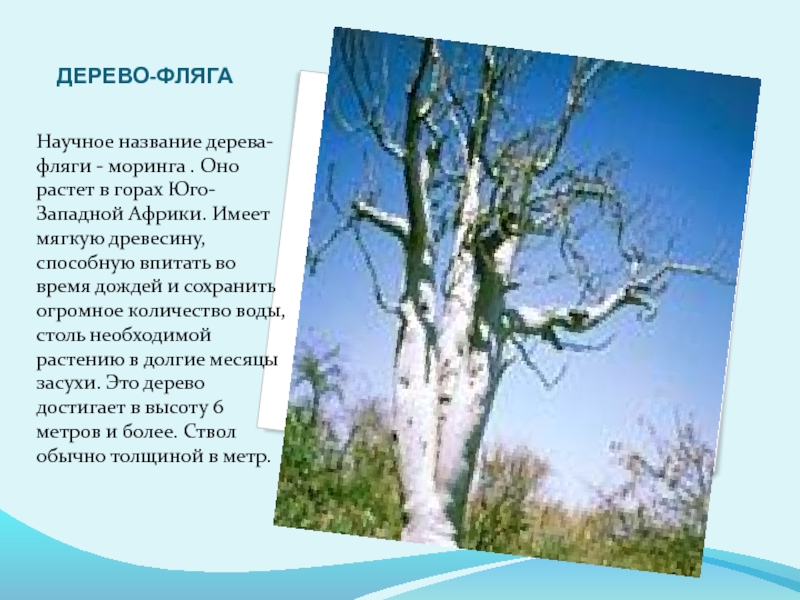 ДЕРЕВО-ФЛЯГА

Научное название дерева-фляги - моринга . Оно растет в горах Юго-Западной Африки. Имеет мягкую древесину, способную впитать во время дождей и сохранить огромное количество воды, столь необходимой растению в долгие месяцы засухи. Это дерево достигает в высоту 6 метров и более. Ствол обычно толщиной в метр.